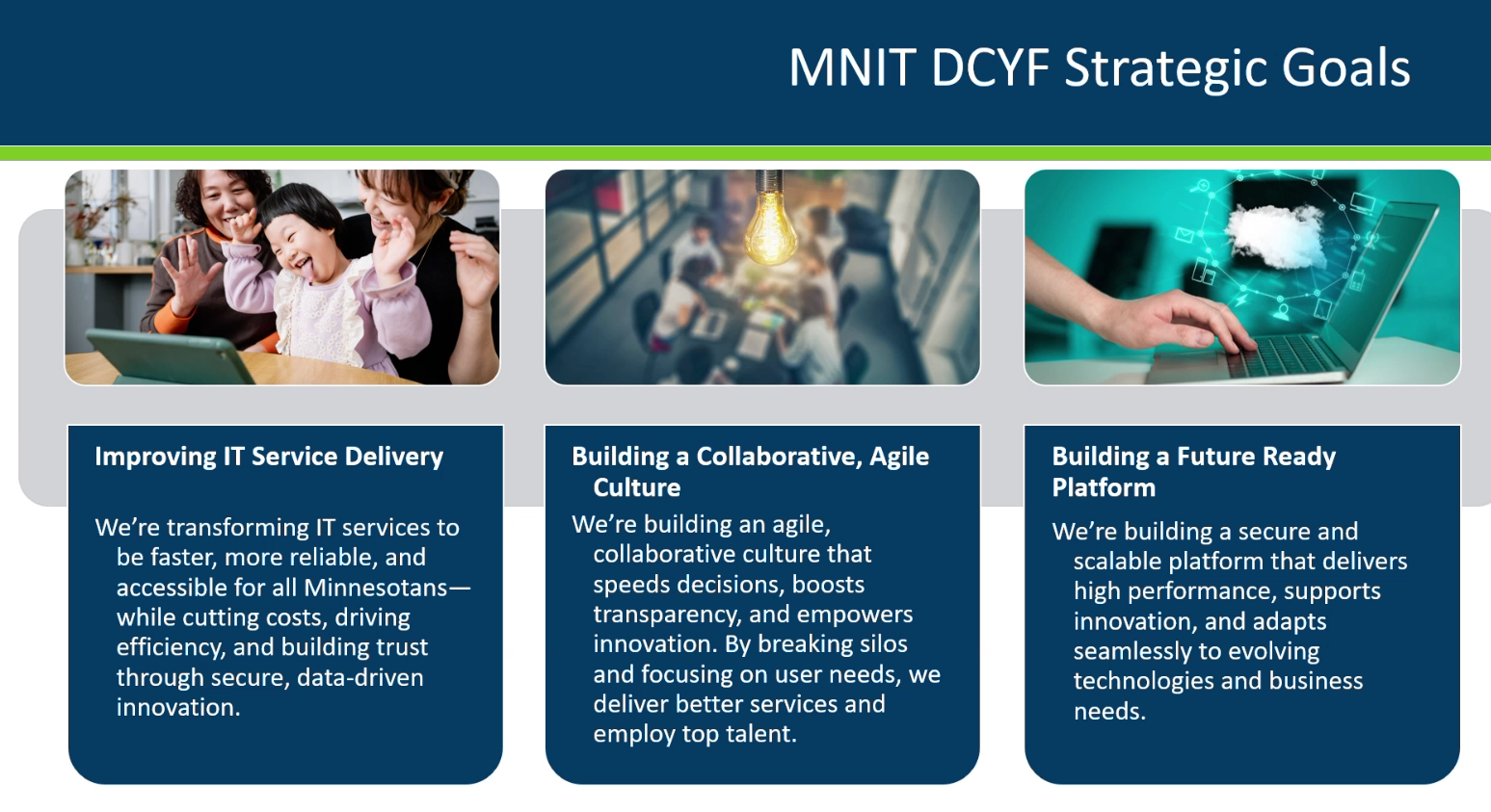 MNIT DCYF Strategic Goals

Improving IT Service Delivery

We're transforming IT services to be faster, more reliable, and accessible for all Minnesotans—while cutting costs, driving efficiency, and building trust through secure, data-driven innovation.

Building a Collaborative, Agile Culture

We're building an agile, collaborative culture that speeds decisions, boosts transparency, and empowers innovation. By breaking silos and focusing on user needs, we deliver better services and employ top talent.

Building a Future Ready Platform

We're building a secure and scalable platform that delivers high performance, supports innovation, and adapts seamlessly to evolving technologies and business needs.